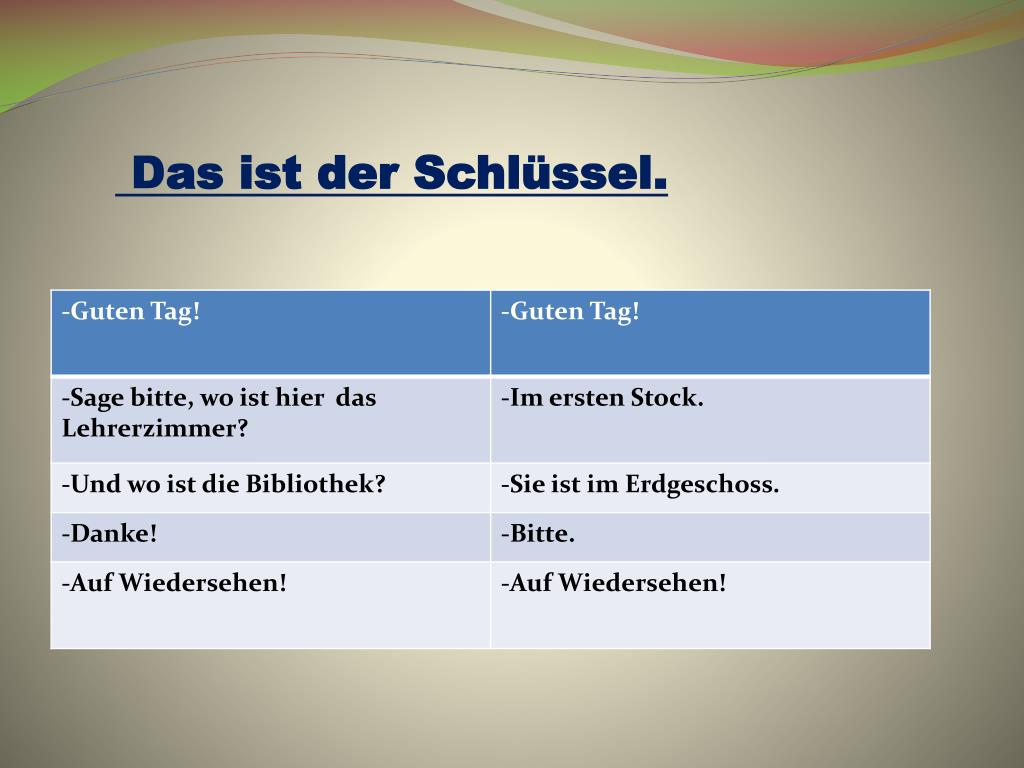 Das ist der Schlüssel.

| -Guten Tag! | -Guten Tag! |
|---|---|
| -Sage bitte, wo ist hier das Lehrerzimmer? | -Im ersten Stock. |
| -Und wo ist die Bibliothek? | -Sie ist im Erdgeschoss. |
| -Danke! | -Bitte. |
| -Auf Wiedersehen! | -Auf Wiedersehen! |